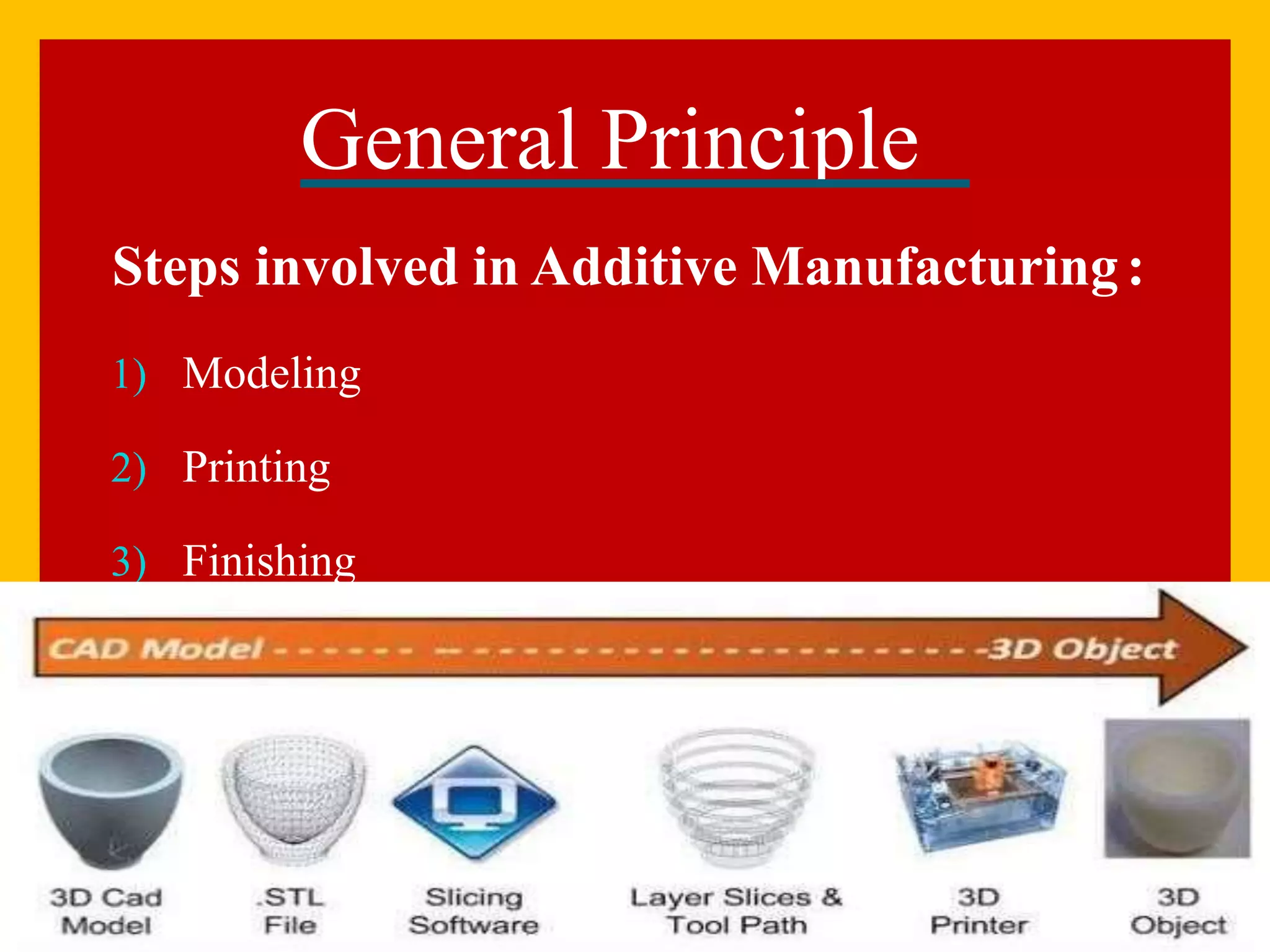 General Principle

Steps involved in Additive Manufacturing :

1) Modeling

2) Printing

3) Finishing

CAD Model ------- ------------------------3D Object

3D Cad Model

.STL File

Slicing Software

Layer Slices & Tool Path

3D Printer

3D Object